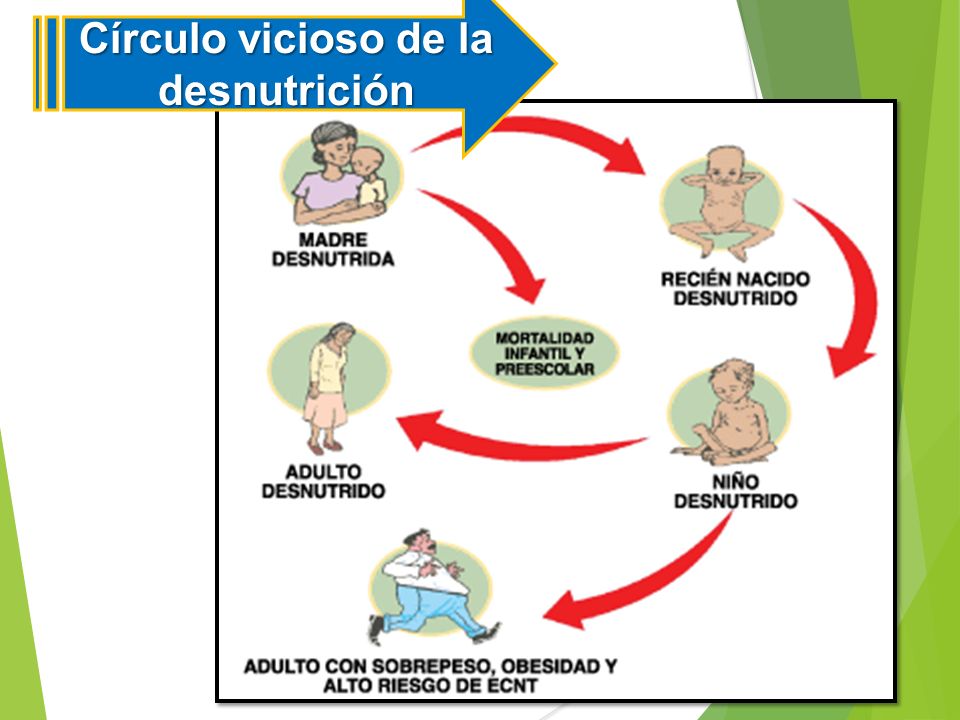 Círculo vicioso de la desnutrición

MADRE DESNUTRIDA

RECIÉN NACIDO DESNUTRIDO

MORTALIDAD INFANTIL Y PREESCOLAR

ADULTO DESNUTRIDO

NIÑO DESNUTRIDO

ADULTO CON SOBREPESO, OBESIDAD Y ALTO RIESGO DE ECNT